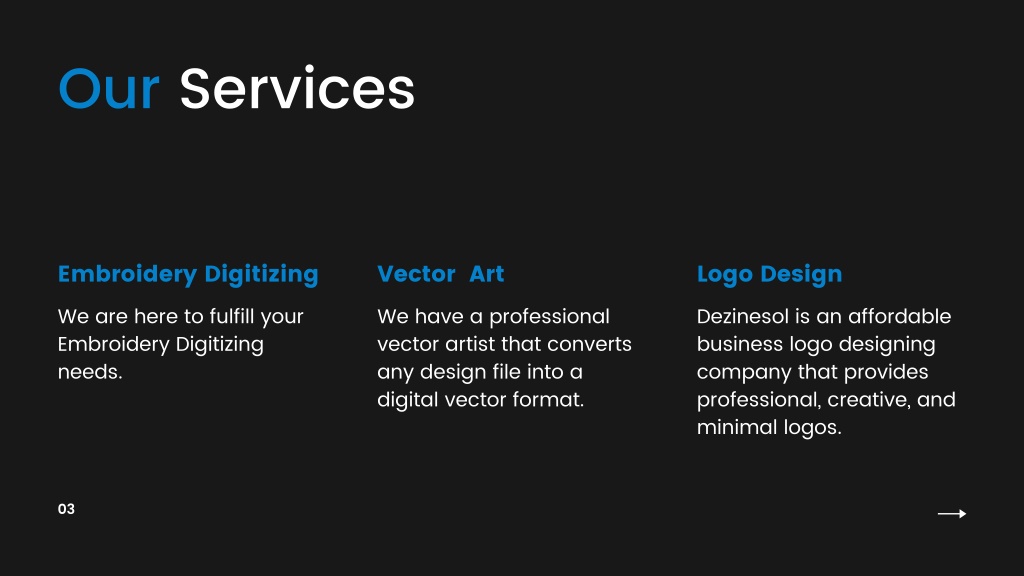 Our Services

Embroidery Digitizing

We are here to fulfill your Embroidery Digitizing needs.

Vector Art

We have a professional vector artist that converts any design file into a digital vector format.

Logo Design

Dezinesol is an affordable business logo designing company that provides professional, creative, and minimal logos.

03